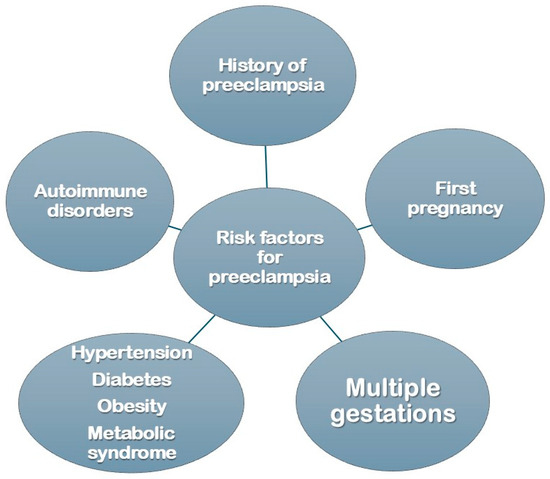 History of preeclampsia

Autoimmune disorders

First pregnancy

Risk factors for preeclampsia

Hypertension
Diabetes
Obesity
Metabolic syndrome

Multiple gestations